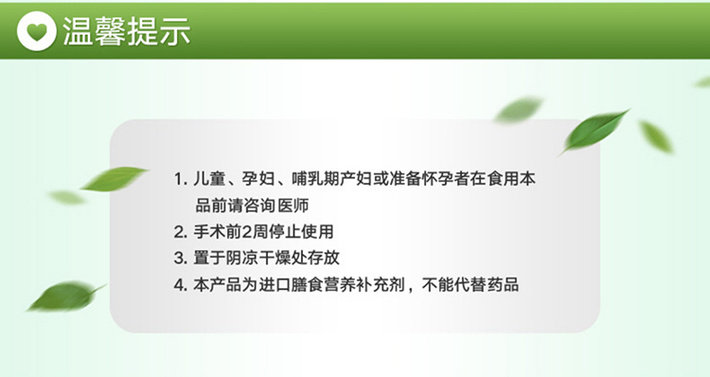 温馨提示

1. 儿童、孕妇、哺乳期产妇或准备怀孕者在食用本品前请咨询医师

2. 手术前2周停止使用

3. 置于阴凉干燥处存放

4. 本产品为进口膳食营养补充剂，不能代替药品